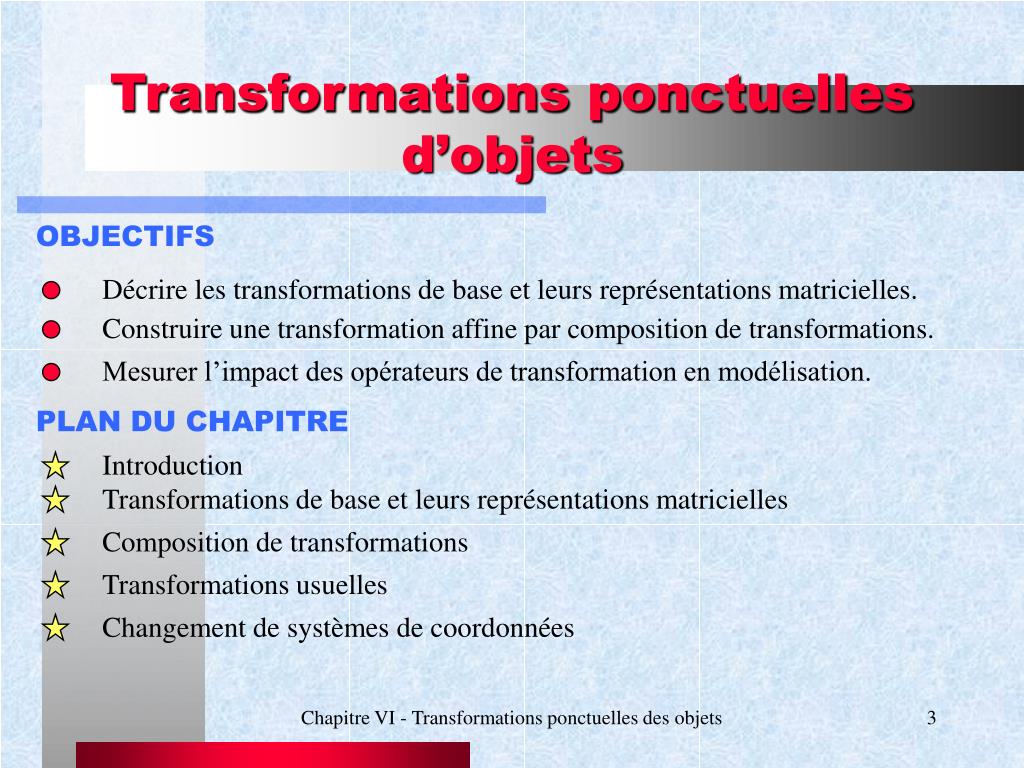 Transformations ponctuelles d’objets

OBJECTIFS

Décrire les transformations de base et leurs représentations matricielles.

Construire une transformation affine par composition de transformations.

Mesurer l’impact des opérateurs de transformation en modélisation.

PLAN DU CHAPITRE

Introduction

Transformations de base et leurs représentations matricielles

Composition de transformations

Transformations usuelles

Changement de systèmes de coordonnées

Chapitre VI - Transformations ponctuelles des objets

3